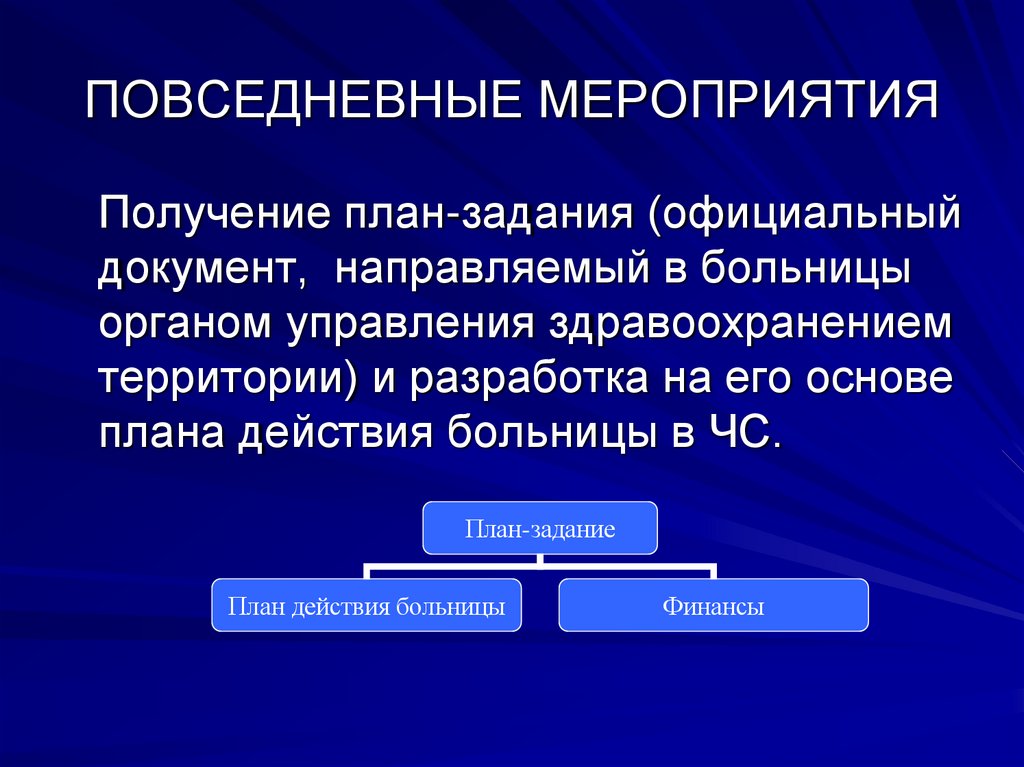 ПОВСЕДНЕВНЫЕ МЕРОПРИЯТИЯ

Получение план-задания (официальный документ, направляемый в больницы органом управления здравоохранением территории) и разработка на его основе плана действия больницы в ЧС.

План-задание

План действия больницы

Финансы